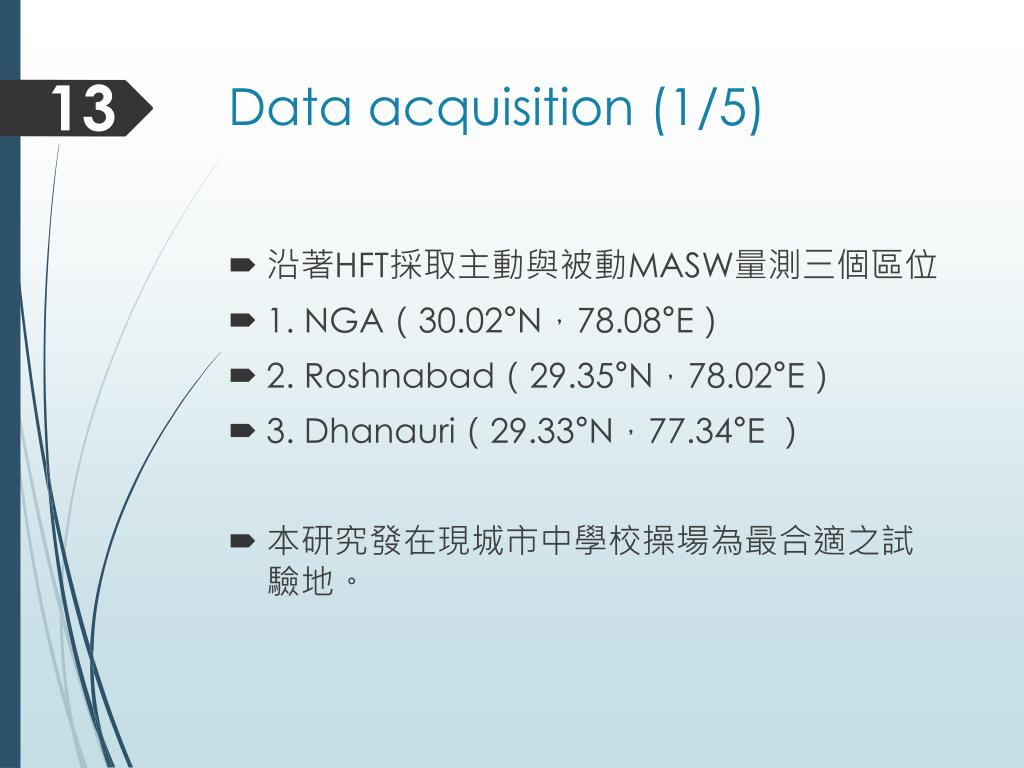 13

Data acquisition (1/5)

沿著HFT採取主動與被動MASW量測三個區位

1. NGA（30.02°N，78.08°E）

2. Roshnabad（29.35°N，78.02°E）

3. Dhanauri（29.33°N，77.34°E ）

本研究發在現城市中學校操場為最合適之試驗地。